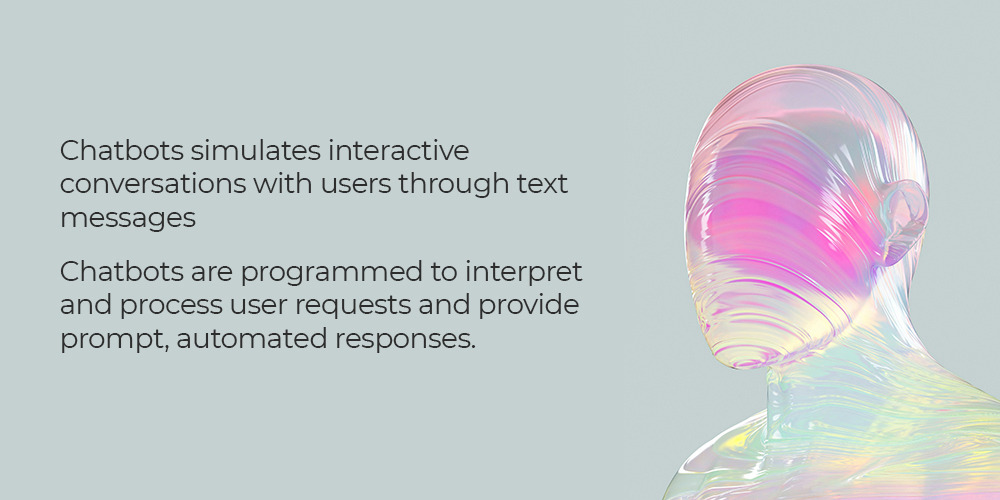 Chatbots simulates interactive conversations with users through text messages

Chatbots are programmed to interpret and process user requests and provide prompt, automated responses.